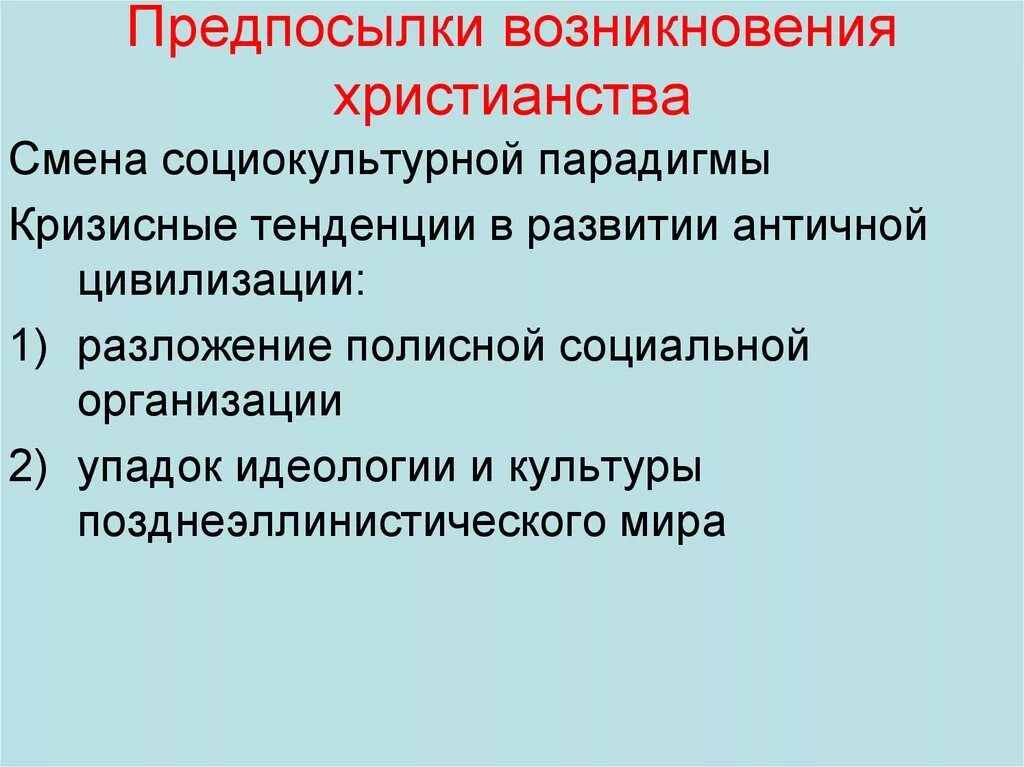 Предпосылки возникновения христианства

Смена социокультурной парадигмы

Кризисные тенденции в развитии античной цивилизации:

1) разложение полисной социальной организации

2) упадок идеологии и культуры позднеэллинистического мира